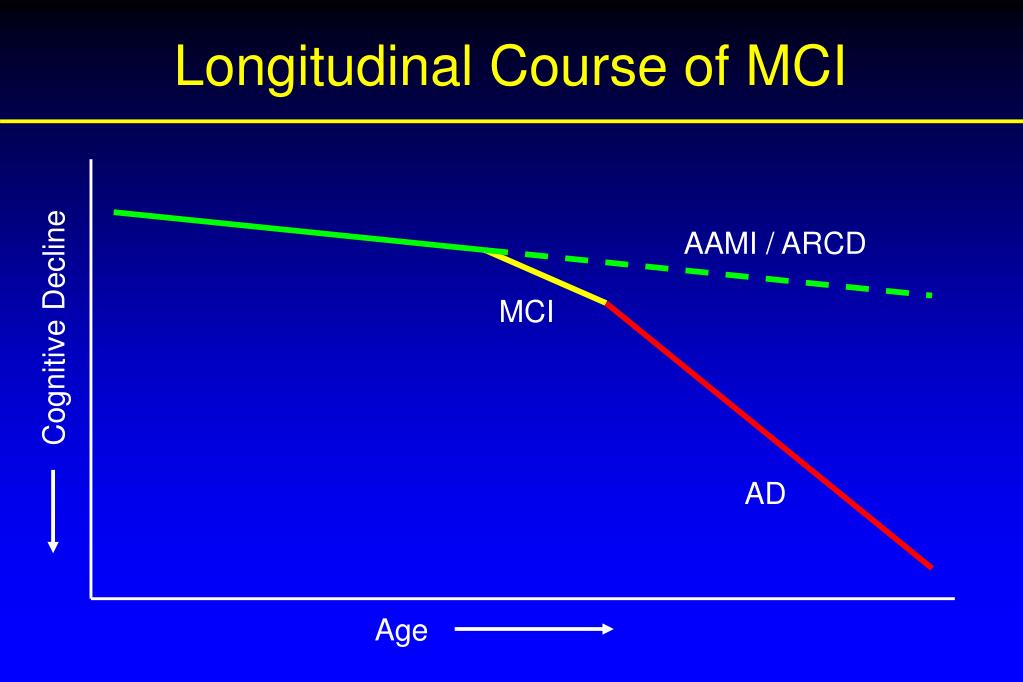 Longitudinal Course of MCI

Cognitive Decline

AAMI / ARCD

MCI

AD

Age